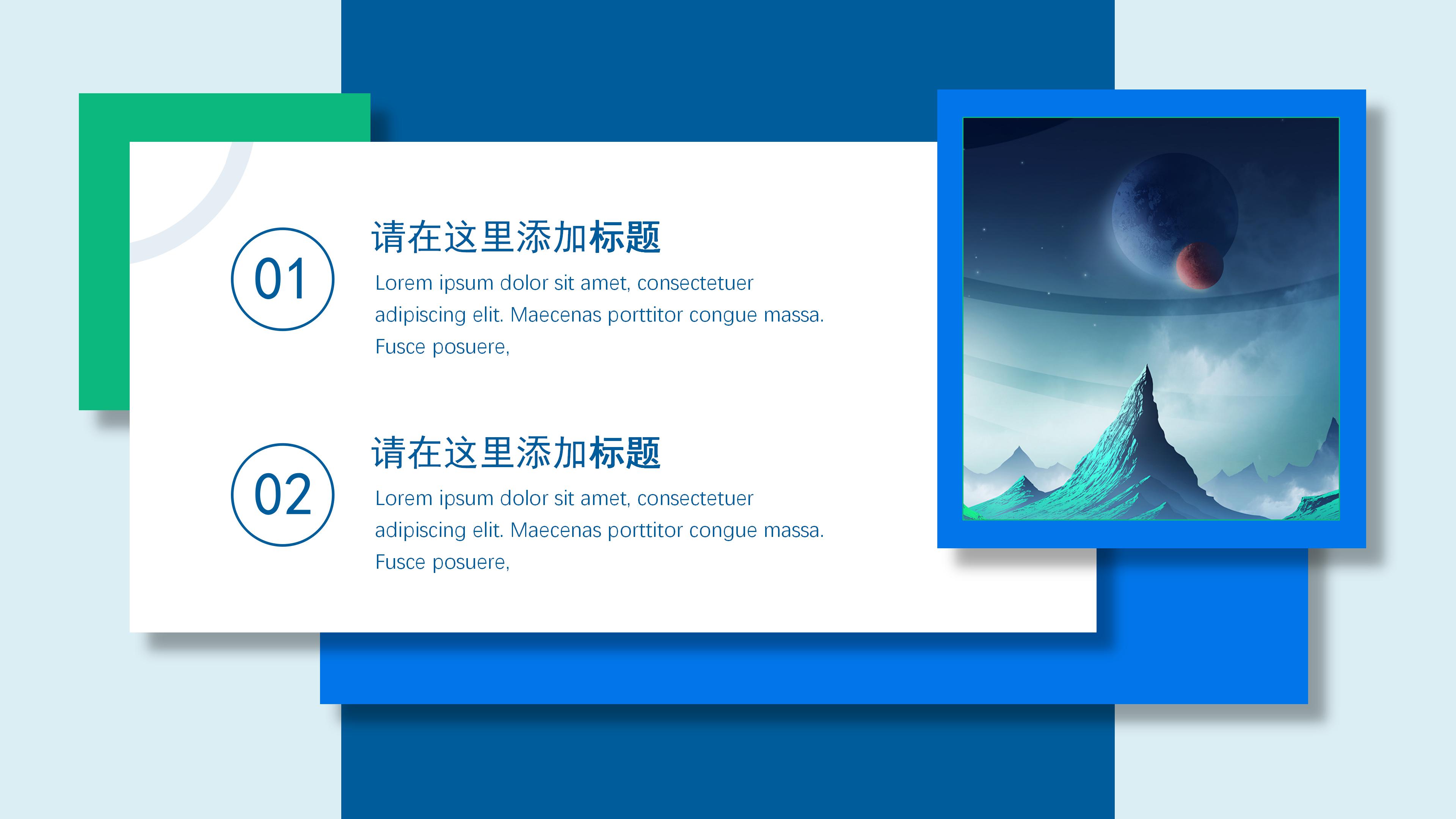 01

请在这里添加标题

Lorem ipsum dolor sit amet, consectetuer adipiscing elit. Maecenas porttitor congue massa. Fusce posuere,

02

请在这里添加标题

Lorem ipsum dolor sit amet, consectetuer adipiscing elit. Maecenas porttitor congue massa. Fusce posuere,